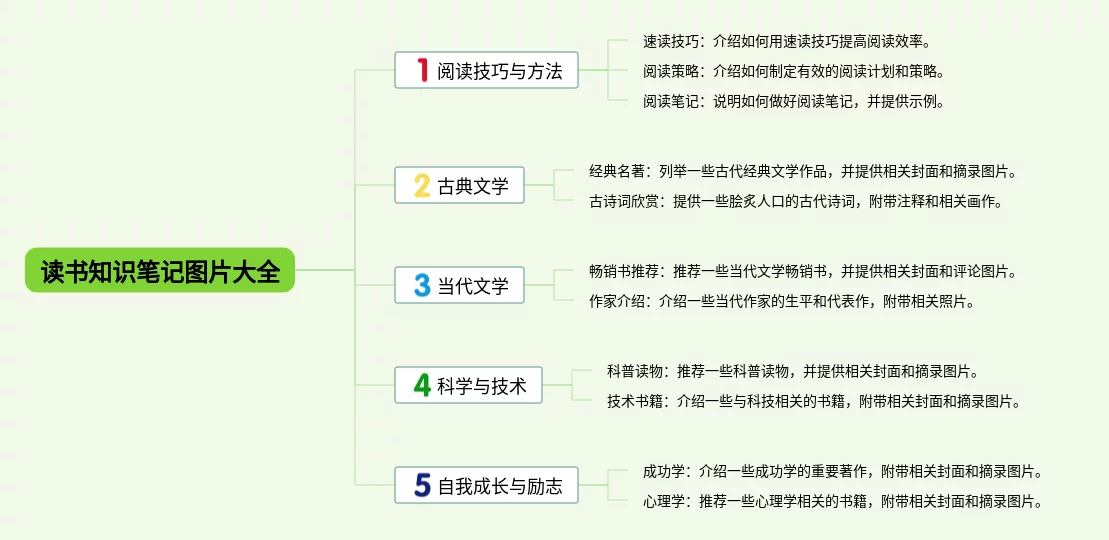 读书知识笔记图片大全

1 阅读技巧与方法

速读技巧：介绍如何用速读技巧提高阅读效率。

阅读策略：介绍如何制定有效的阅读计划和策略。

阅读笔记：说明如何做好阅读笔记，并提供示例。

2 古典文学

经典名著：列举一些古代经典文学作品，并提供相关封面和摘录图片。

古诗词欣赏：提供一些脍炙人口的古代诗词，附带注释和相关画作。

3 当代文学

畅销书推荐：推荐一些当代文学畅销书，并提供相关封面和评论图片。

作家介绍：介绍一些当代作家的生平和代表作，附带相关照片。

4 科学与技术

科普读物：推荐一些科普读物，并提供相关封面和摘录图片。

技术书籍：介绍一些与科技相关的书籍，附带相关封面和摘录图片。

5 自我成长与励志

成功学：介绍一些成功学的重要著作，附带相关封面和摘录图片。

心理学：推荐一些心理学相关的书籍，附带相关封面和摘录图片。